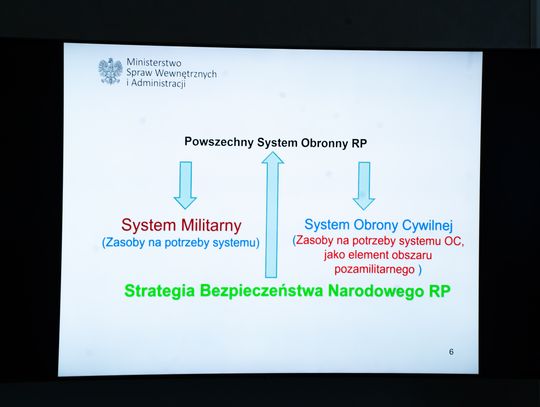 Ministerstwo
Spraw Wewnętrznych
i Administracji

Powszechny System Obronny RP

System Militarny
(Zasoby na potrzeby systemu)

System Obrony Cywilnej
(Zasoby na potrzeby systemu OC, jako element obszaru pozamilitarnego )

Strategia Bezpieczeństwa Narodowego RP

6